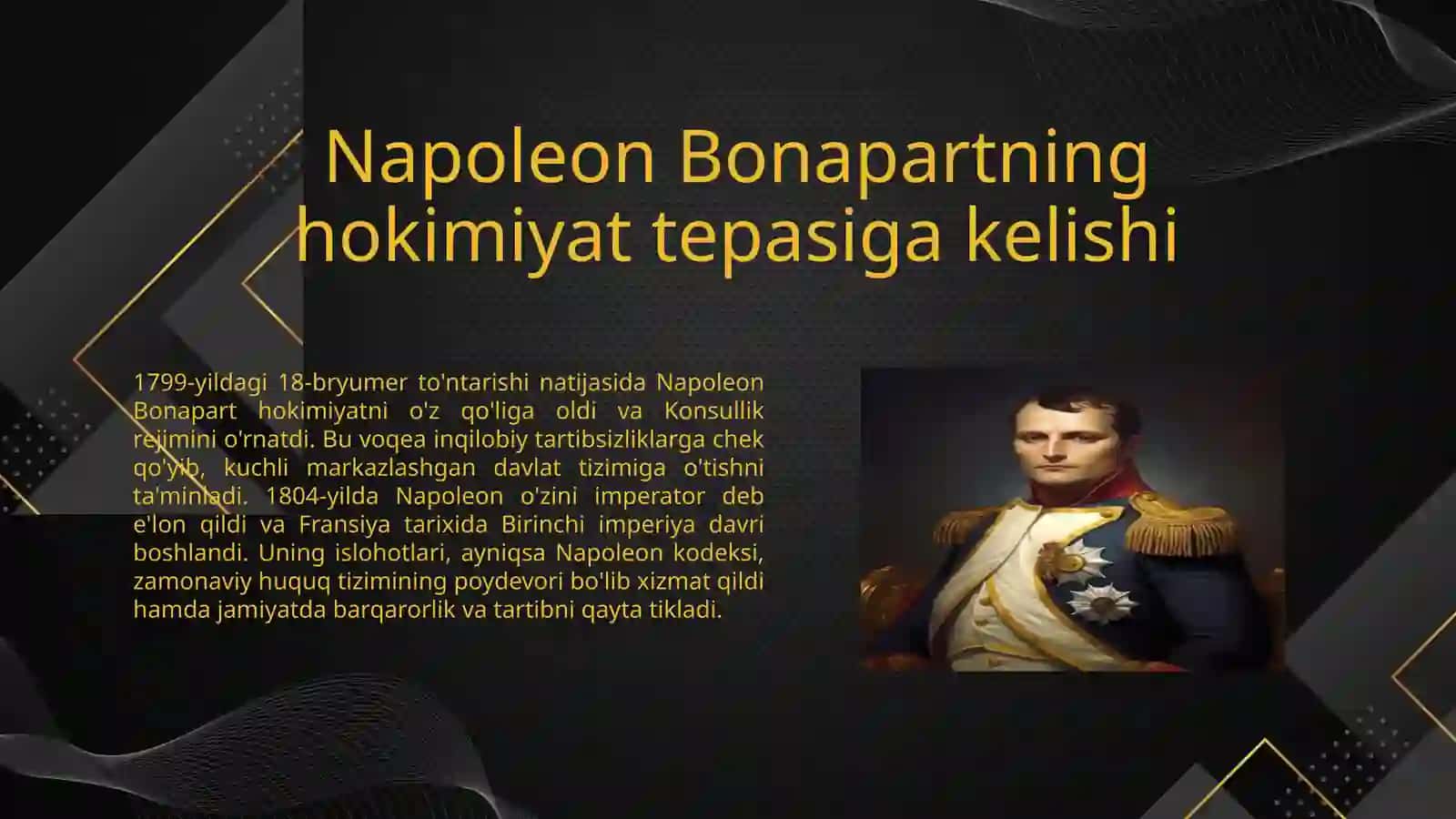 Napoleon Bonapartning hokimiyat tepasiga kelishi

1799-yildagi 18-bryumer to'ntarishi natijasida Napoleon Bonapart hokimiyatni o'z qo'liga oldi va Konsullik rejimini o'rnatdi. Bu voqea inqilobiy tartibsizliklarga chek qo'yib, kuchli markazlashgan davlat tizimiga o'tishni ta'minladi. 1804-yilda Napoleon o'zini imperator deb e'lon qildi va Fransiya tarixida Birinchi imperiya davri boshlandi. Uning islohotlari, ayniqsa Napoleon kodeksi, zamonaviy huquq tizimining poydevori bo'lib xizmat qildi hamda jamiyatda barqarorlik va tartibni qayta tikladi.